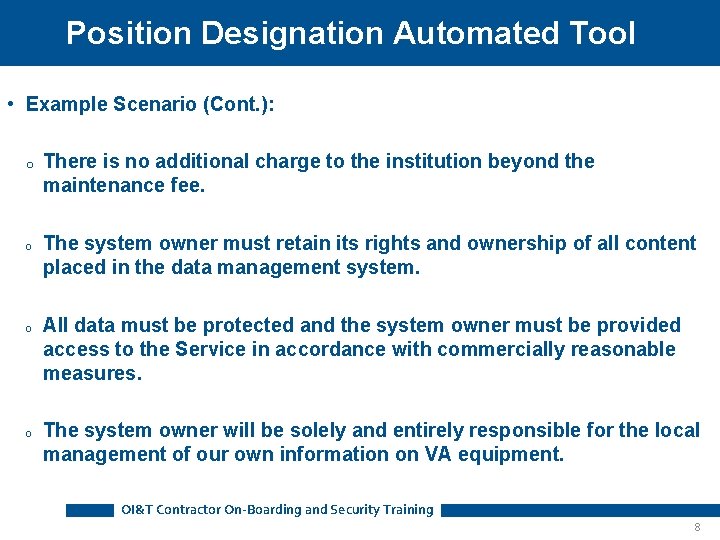 Position Designation Automated Tool

• Example Scenario (Cont.):

o There is no additional charge to the institution beyond the maintenance fee.

o The system owner must retain its rights and ownership of all content placed in the data management system.

o All data must be protected and the system owner must be provided access to the Service in accordance with commercially reasonable measures.

o The system owner will be solely and entirely responsible for the local management of our own information on VA equipment.

OI&T Contractor On-Boarding and Security Training

8